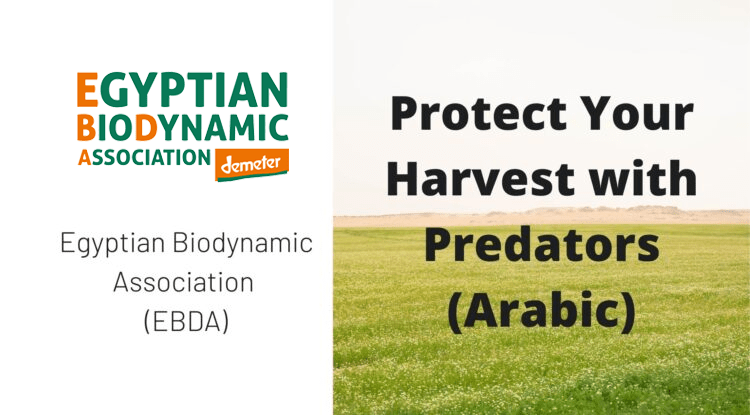 EGYPTIAN
BIODYNAMIC
ASSOCIATION demeter

Egyptian Biodynamic Association (EBDA)

Protect Your Harvest with Predators (Arabic)